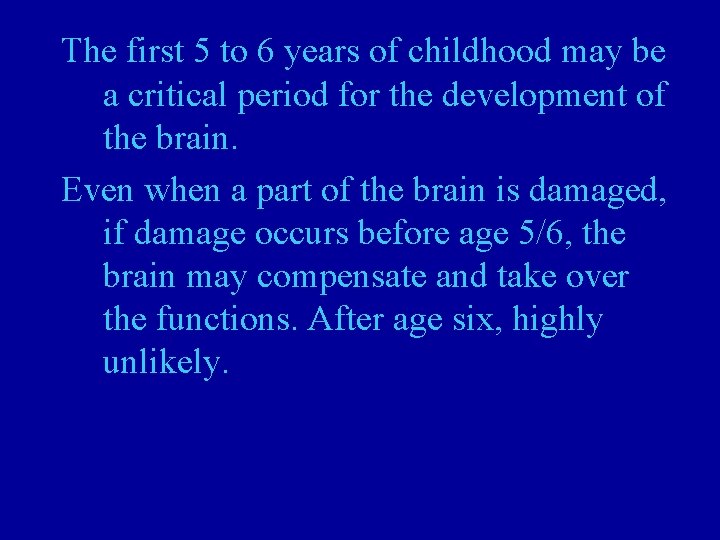 The first 5 to 6 years of childhood may be a critical period for the development of the brain.

Even when a part of the brain is damaged, if damage occurs before age 5/6, the brain may compensate and take over the functions. After age six, highly unlikely.